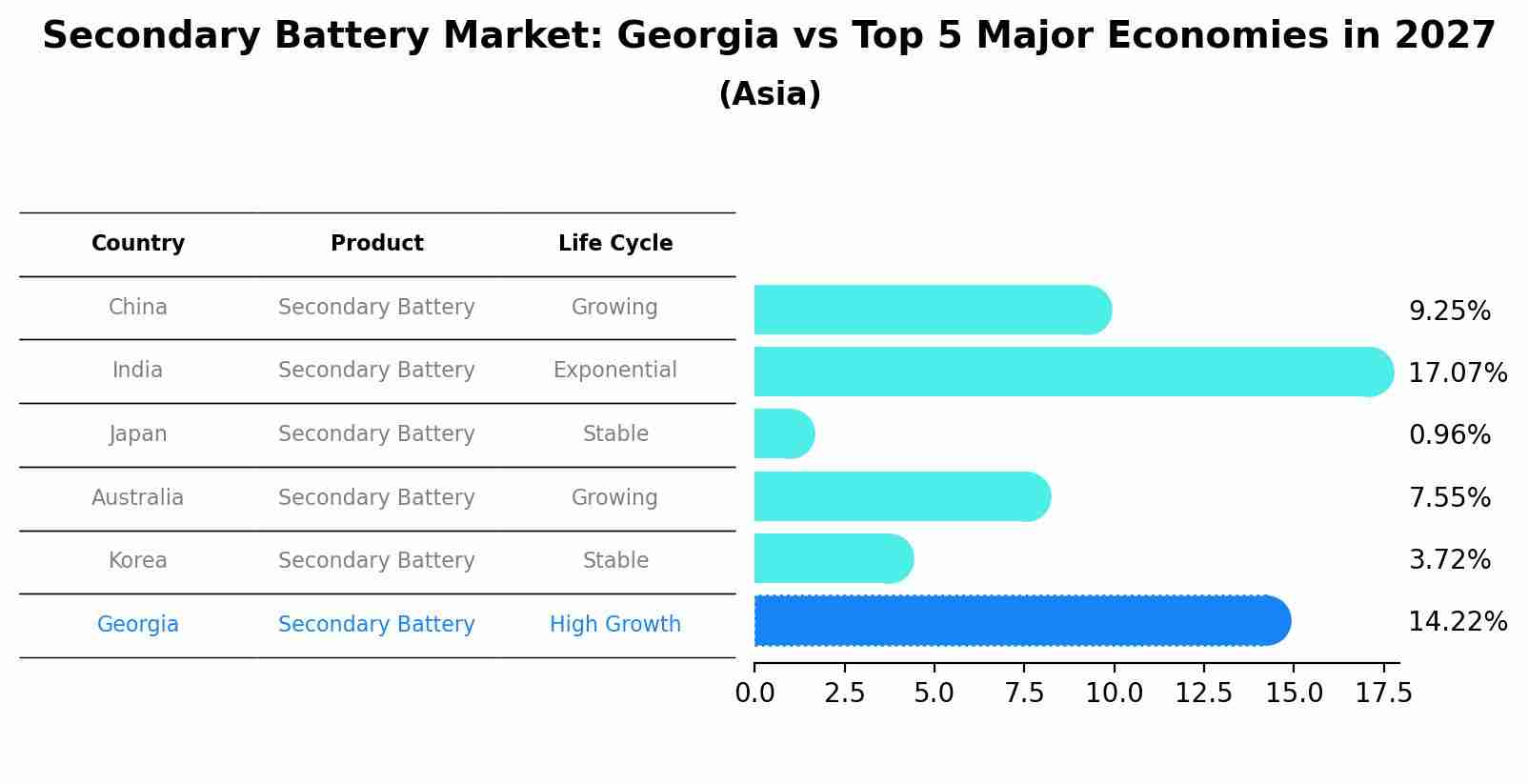 Secondary Battery Market: Georgia vs Top 5 Major Economies in 2027
(Asia)

| Country | Product | Life Cycle |
|---|---|---|
| China | Secondary Battery | Growing |
| India | Secondary Battery | Exponential |
| Japan | Secondary Battery | Stable |
| Australia | Secondary Battery | Growing |
| Korea | Secondary Battery | Stable |
| Georgia | Secondary Battery | High Growth |

9.25%
17.07%
0.96%
7.55%
3.72%
14.22%

0.0 2.5 5.0 7.5 10.0 12.5 15.0 17.5